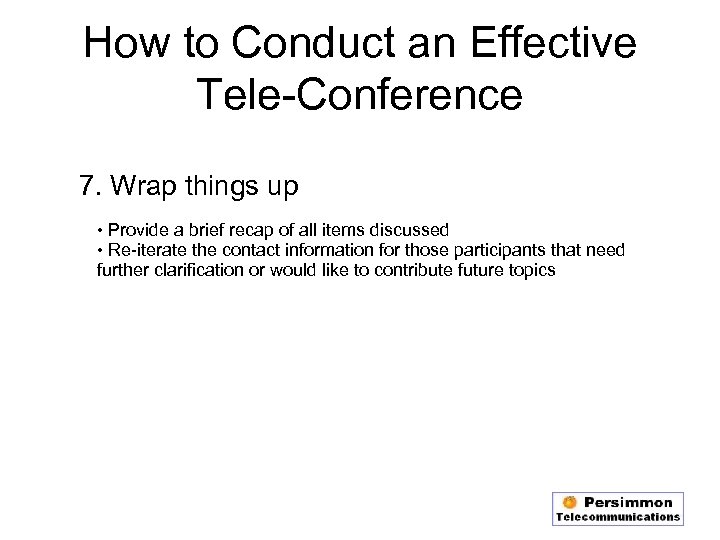 How to Conduct an Effective Tele-Conference

7. Wrap things up

• Provide a brief recap of all items discussed
• Re-iterate the contact information for those participants that need further clarification or would like to contribute future topics

Persimmon Telecommunications